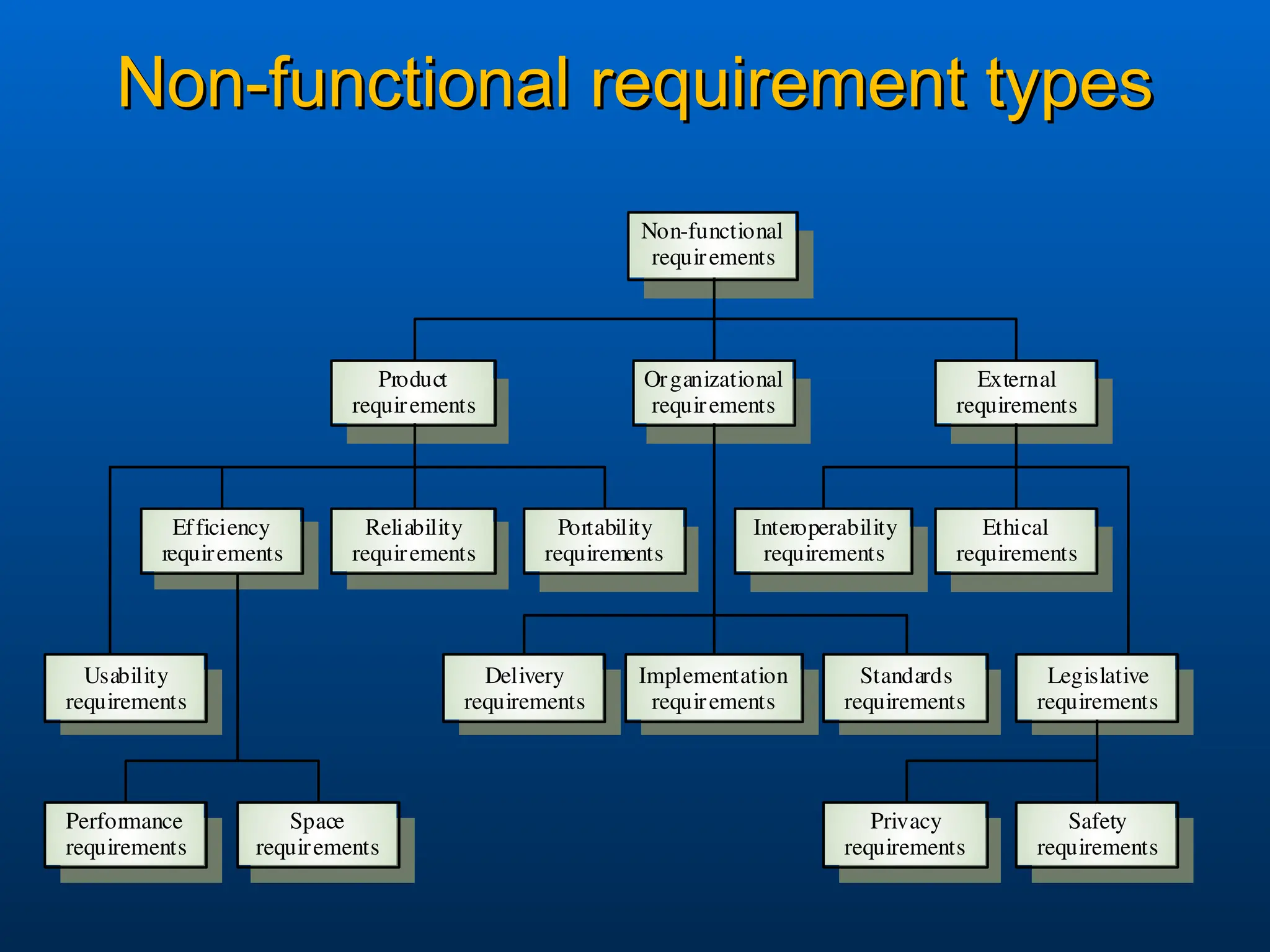 Non-functional requirement types

Non-functional requirements

Product requirements

Organizational requirements

External requirements

Efficiency requirements

Reliability requirements

Portability requirements

Interoperability requirements

Ethical requirements

Usability requirements

Delivery requirements

Implementation requirements

Standards requirements

Legislative requirements

Performance requirements

Space requirements

Privacy requirements

Safety requirements